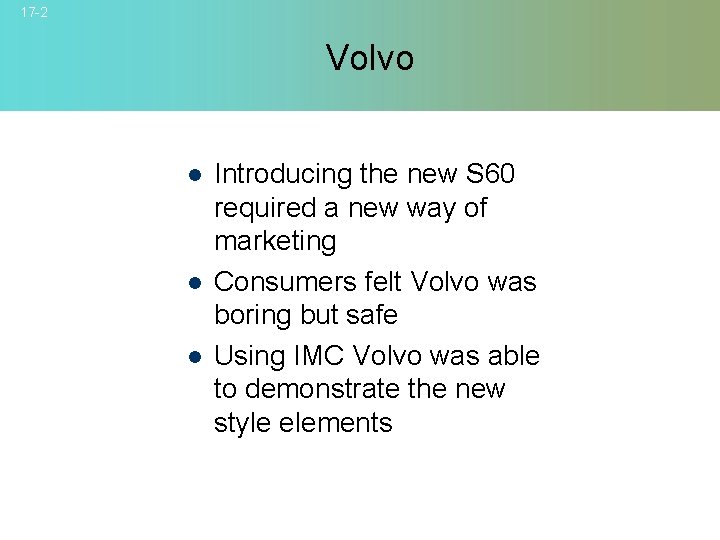 17-2

Volvo

- Introducing the new S60 required a new way of marketing
- Consumers felt Volvo was boring but safe
- Using IMC Volvo was able to demonstrate the new style elements